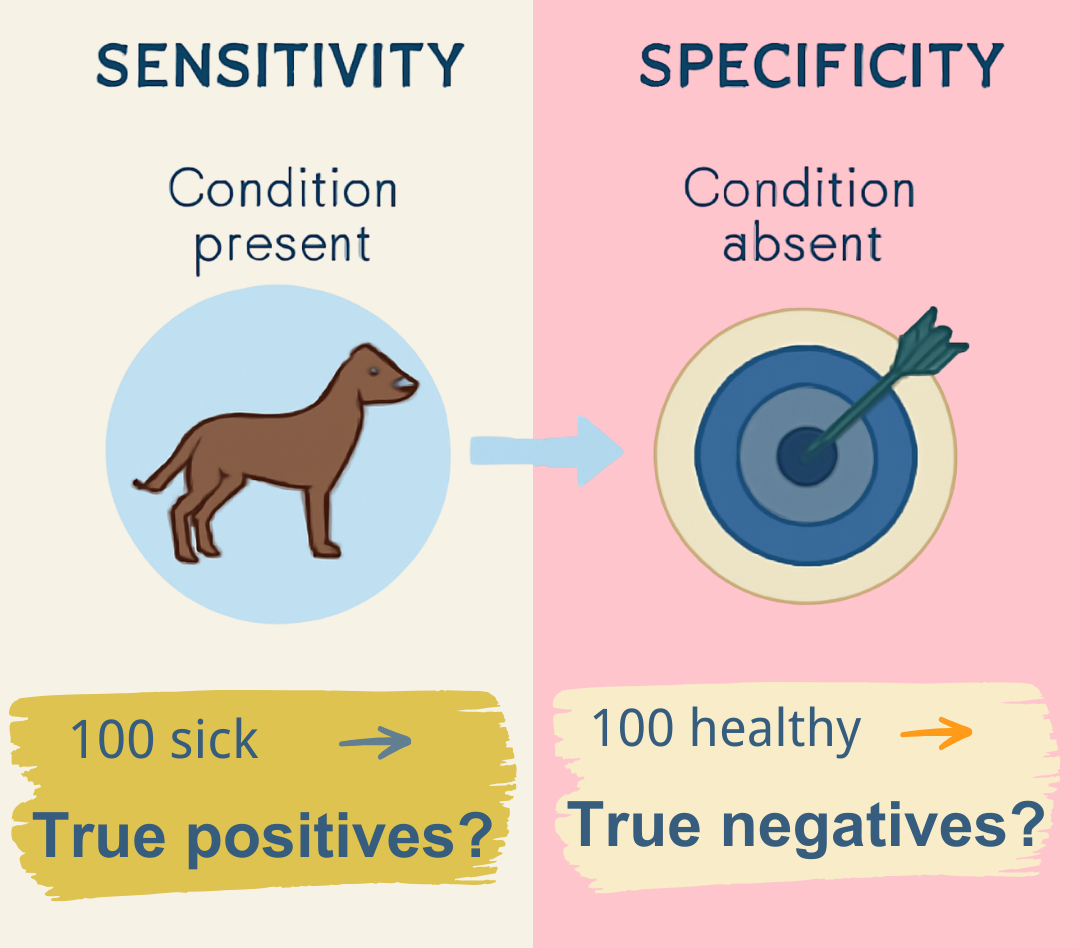 SENSITIVITY

Condition present

100 sick →

True positives?

SPECIFICITY

Condition absent

100 healthy →

True negatives?